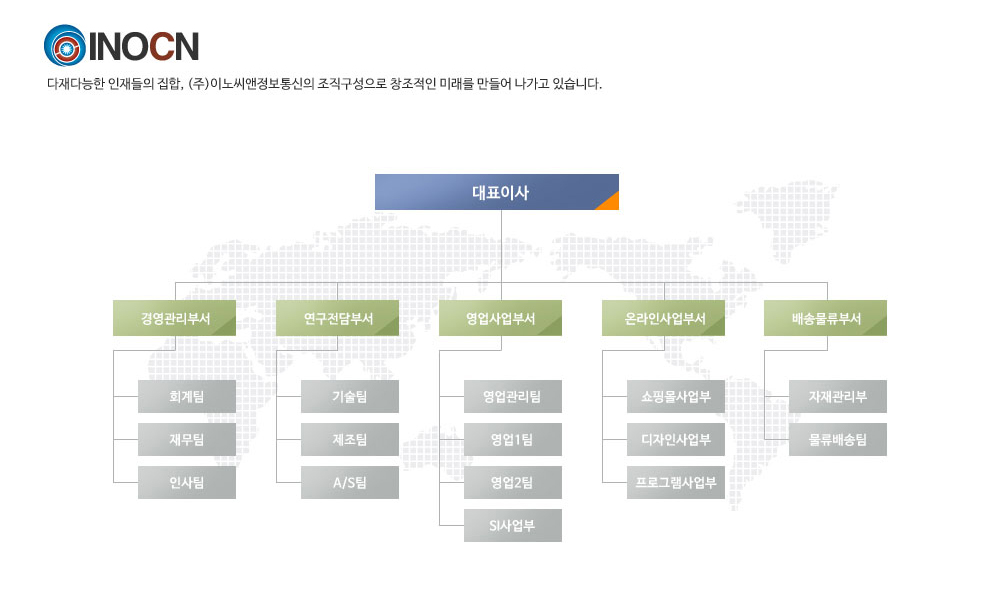 INOCN

다재다능한 인재들의 집합, (주)이노씨앤정보통신의 조직구성으로 창조적인 미래를 만들어 나가고 있습니다.

대표이사

경영관리부서
회계팀
재무팀
인사팀

연구전담부서
기술팀
제조팀
A/S팀

영업사업부서
영업관리팀
영업1팀
영업2팀
SI사업부

온라인사업부서
쇼핑몰사업부
디자인사업부
프로그램사업부

배송물류부서
자재관리부
물류배송팀